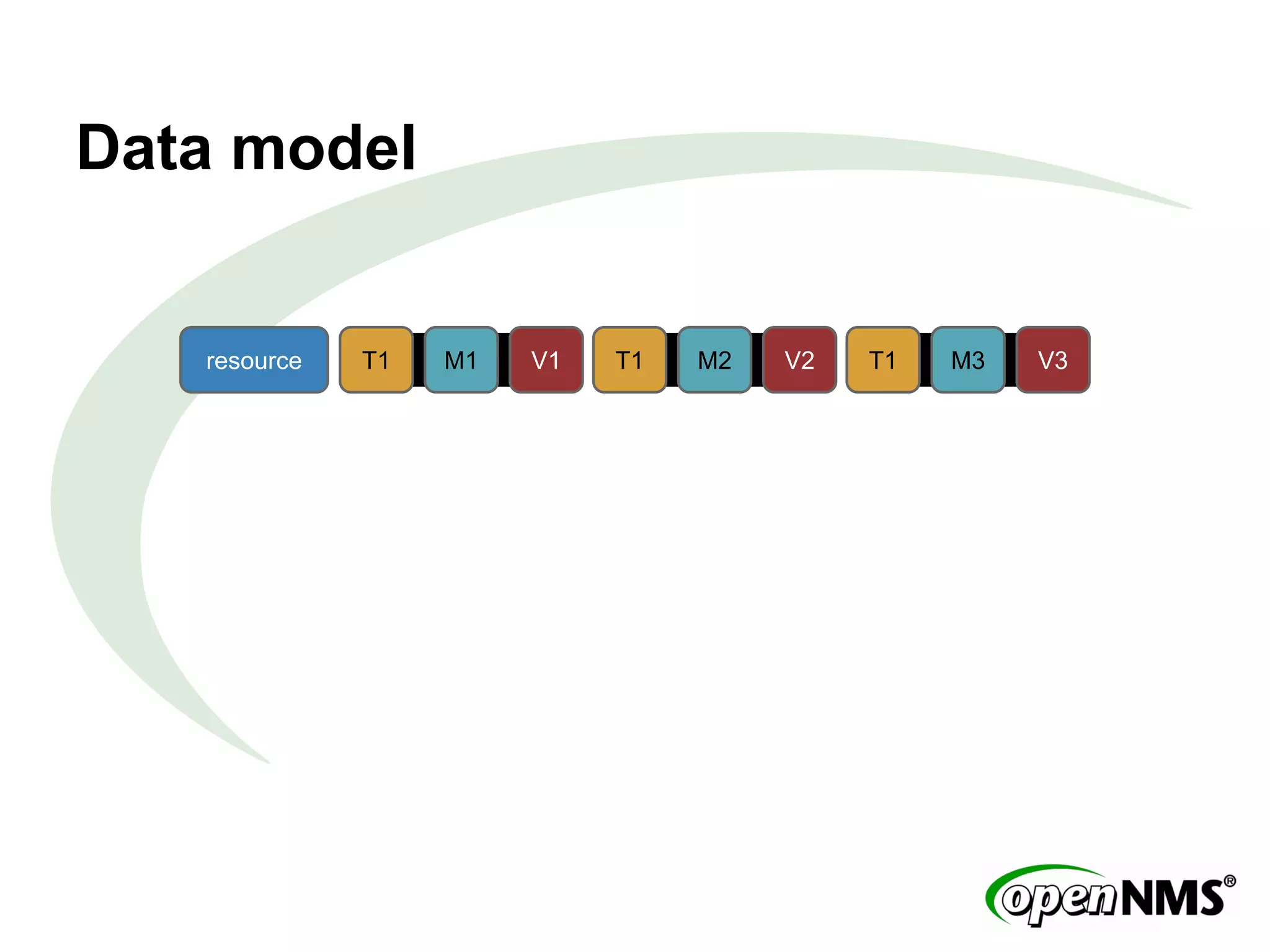 Data model

resource T1 M1 V1 T1 M2 V2 T1 M3 V3

openNMS®